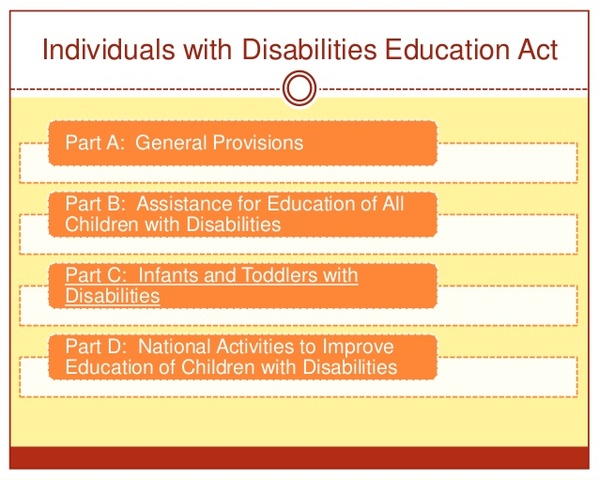 Individuals with Disabilities Education Act

Part A: General Provisions

Part B: Assistance for Education of All Children with Disabilities

Part C: Infants and Toddlers with Disabilities

Part D: National Activities to Improve Education of Children with Disabilities